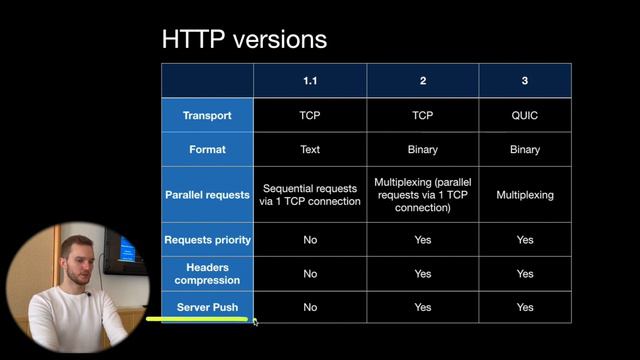 HTTP versions

|  | 1.1 | 2 | 3 |
|---|---|---|---|
| Transport | TCP | TCP | QUIC |
| Format | Text | Binary | Binary |
| Parallel requests | Sequential requests via 1 TCP connection | Multiplexing (parallel requests via 1 TCP connection) | Multiplexing |
| Requests priority | No | Yes | Yes |
| Headers compression | No | Yes | Yes |
| Server Push | No | Yes | Yes |